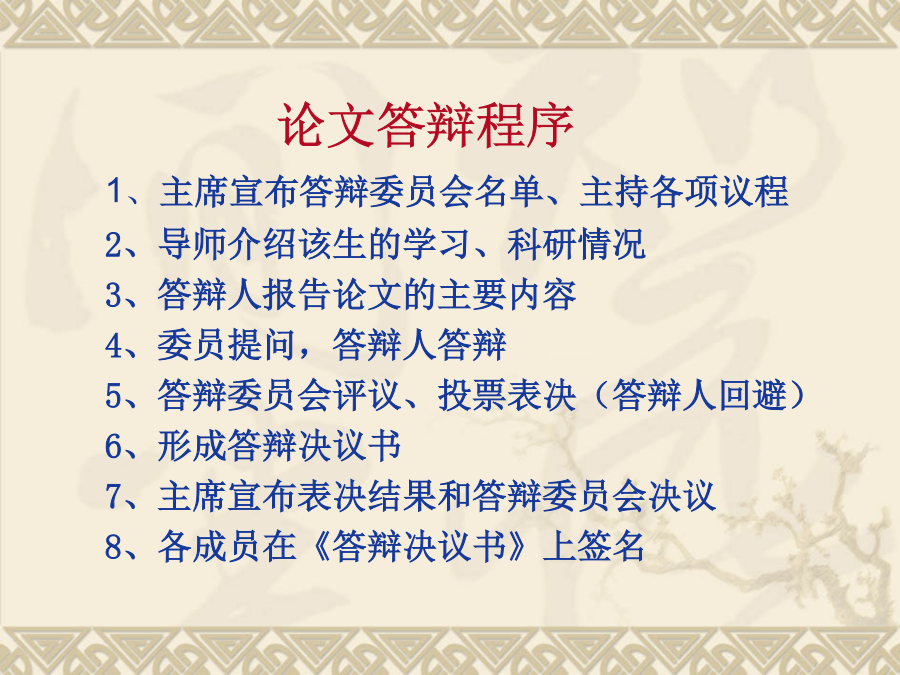 论文答辩程序

1、主席宣布答辩委员会名单、主持各项议程

2、导师介绍该生的学习、科研情况

3、答辩人报告论文的主要内容

4、委员提问，答辩人答辩

5、答辩委员会评议、投票表决（答辩人回避）

6、形成答辩决议书

7、主席宣布表决结果和答辩委员会决议

8、各成员在《答辩决议书》上签名